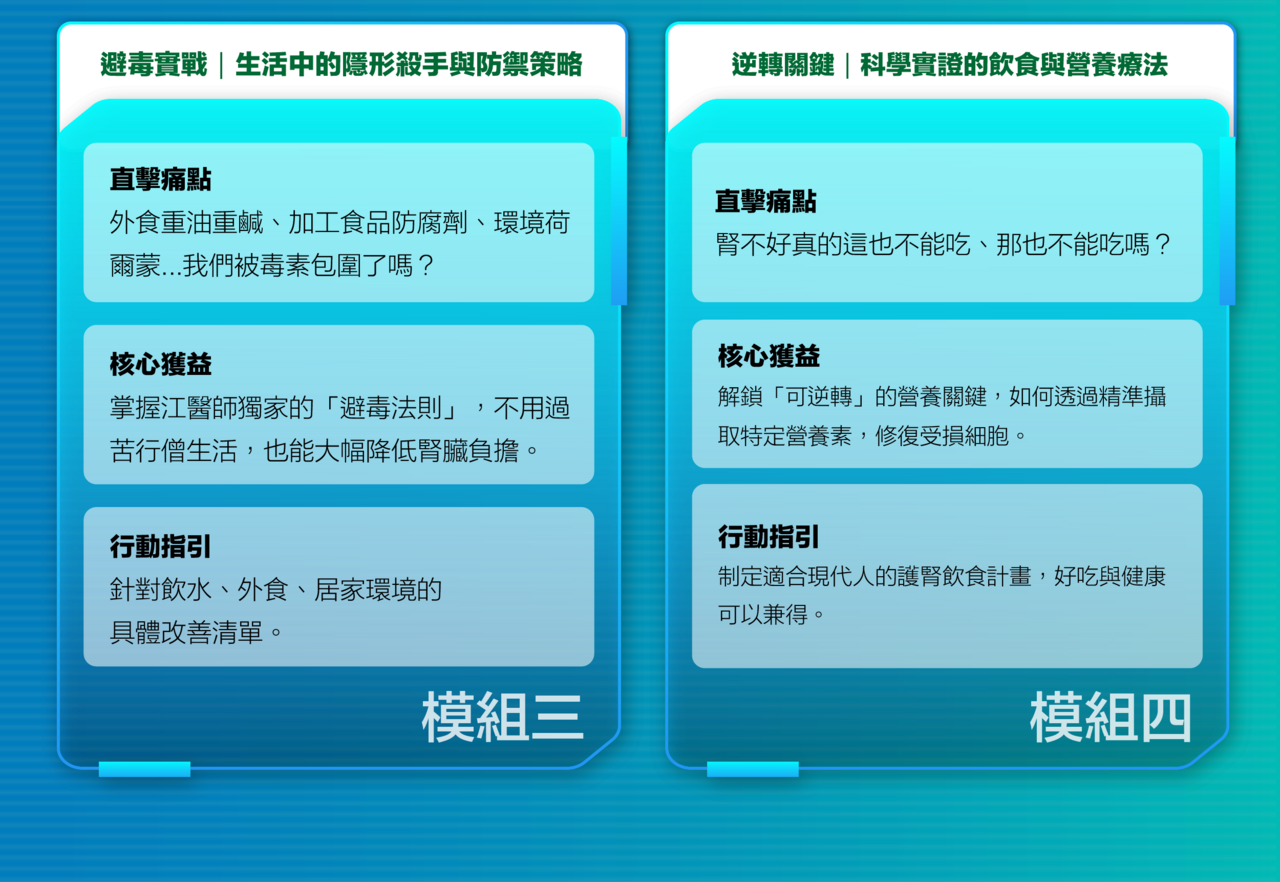 避毒實戰｜生活中的隱形殺手與防禦策略

直擊痛點
外食重油重鹹、加工食品防腐劑、環境荷爾蒙...我們被毒素包圍了嗎？

核心獲益
掌握江醫師獨家的「避毒法則」，不用過苦行僧生活，也能大幅降低腎臟負擔。

行動指引
針對飲水、外食、居家環境的具體改善清單。

模組三

逆轉關鍵｜科學實證的飲食與營養療法

直擊痛點
腎不好真的這也不能吃、那也不能吃嗎？

核心獲益
解鎖「可逆轉」的營養關鍵，如何透過精準攝取特定營養素，修復受損細胞。

行動指引
制定適合現代人的護腎飲食計畫，好吃與健康可以兼得。

模組四